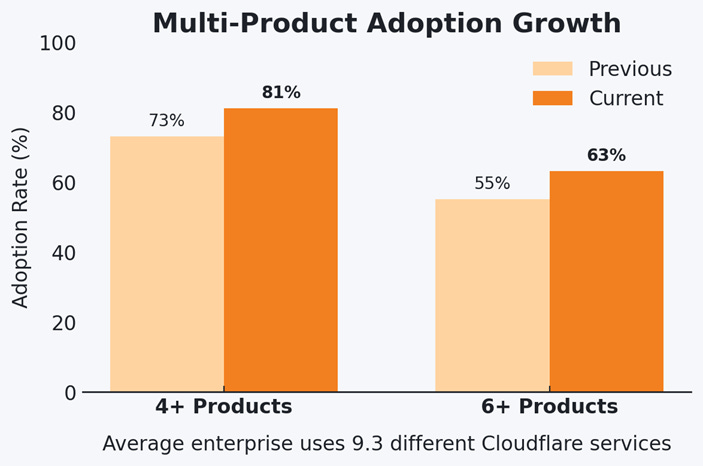 Multi-Product Adoption Growth

Previous
Current

Adoption Rate (%)

100
80
60
40
20
0

73%
81%
55%
63%

4+ Products
6+ Products

Average enterprise uses 9.3 different Cloudflare services